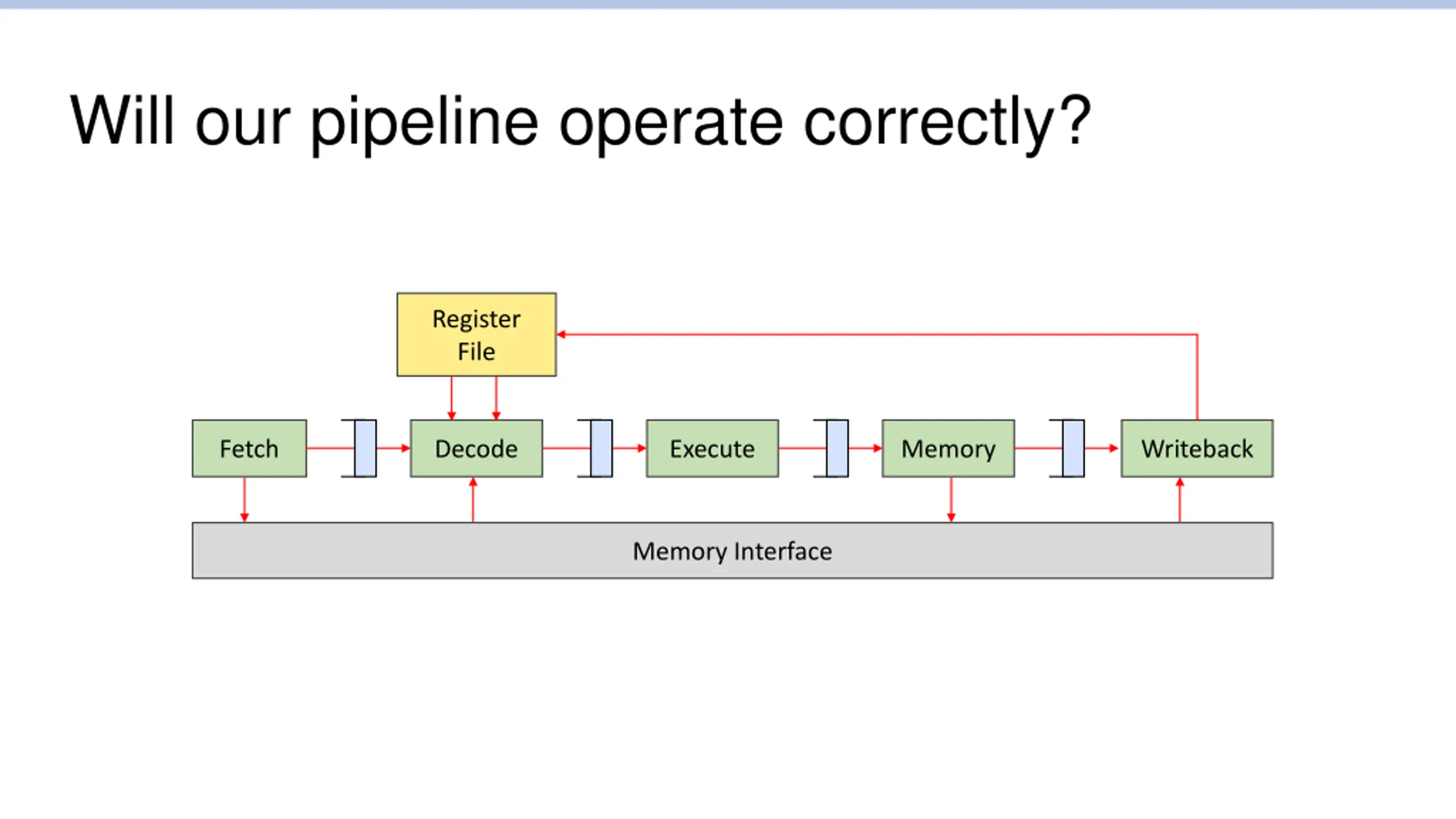 Will our pipeline operate correctly?

Register File

Fetch

Decode

Execute

Memory

Writeback

Memory Interface